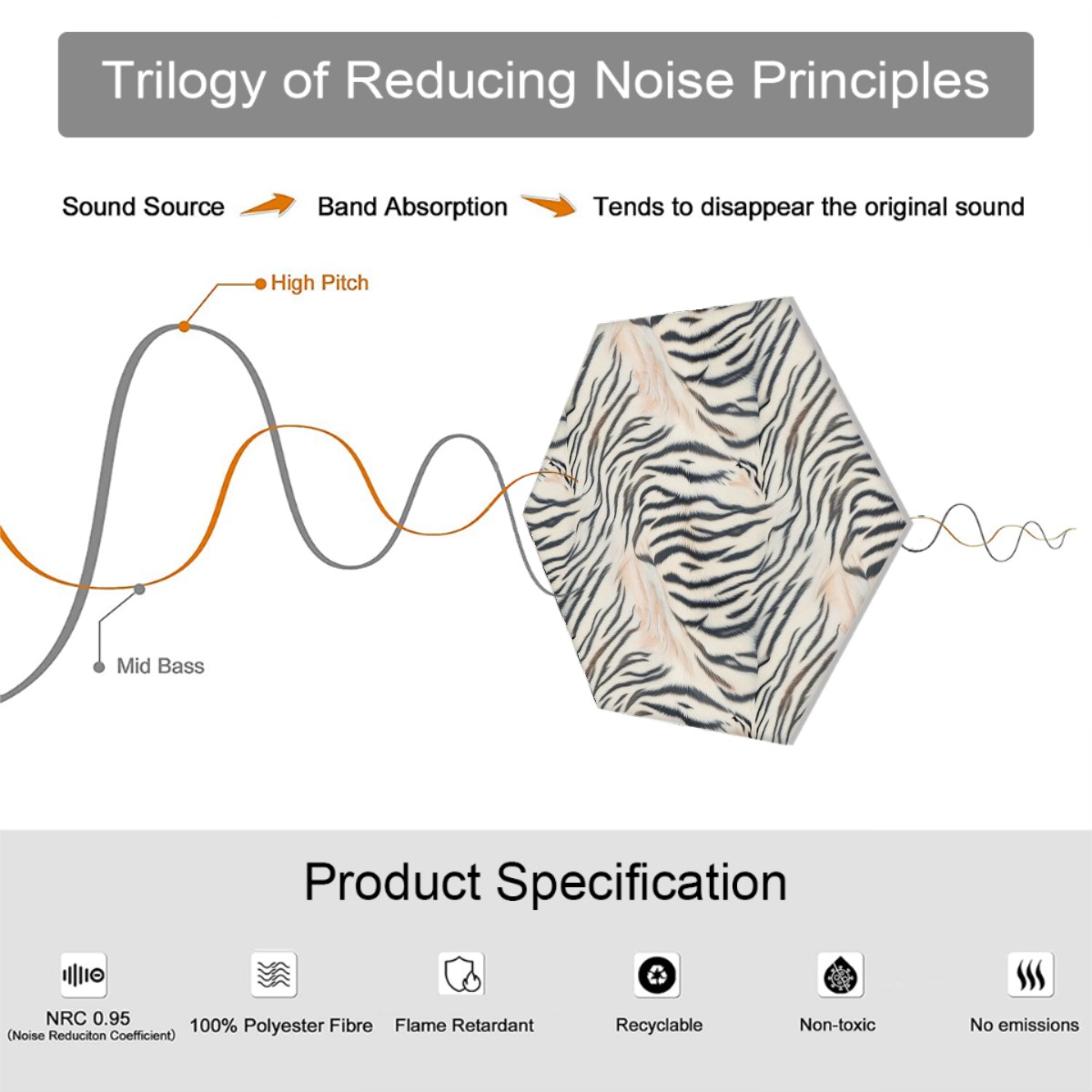 Trilogy of Reducing Noise Principles

Sound Source Band Absorption Tends to disappear the original sound

High Pitch

Mid Bass

Product Specification

NRC 0.95
(Noise Reduciton Coefficient)

100% Polyester Fibre

Flame Retardant

Recyclable

Non-toxic

No emissions